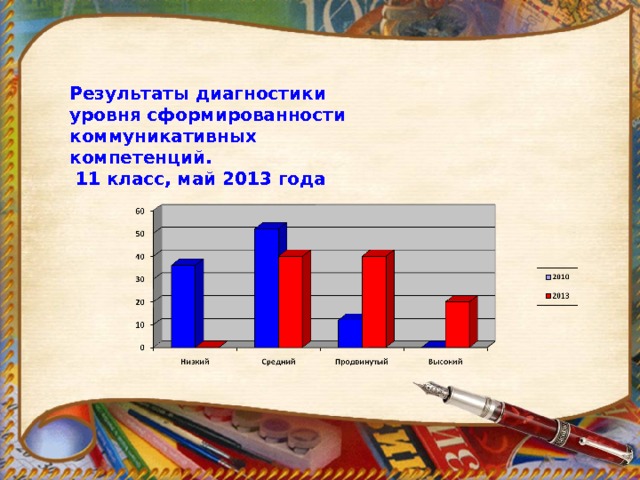 Результаты диагностики уровня сформированности коммуникативных компетенций.
11 класс, май 2013 года

60
50
40
30
20
10
0

Низкий
Средний
Продвинутый
Высокий

2010
2013